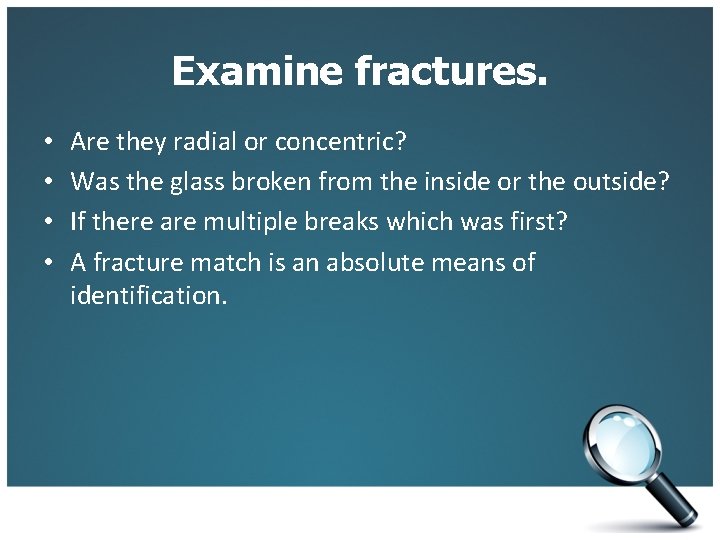 Examine fractures.

• Are they radial or concentric?
• Was the glass broken from the inside or the outside?
• If there are multiple breaks which was first?
• A fracture match is an absolute means of identification.